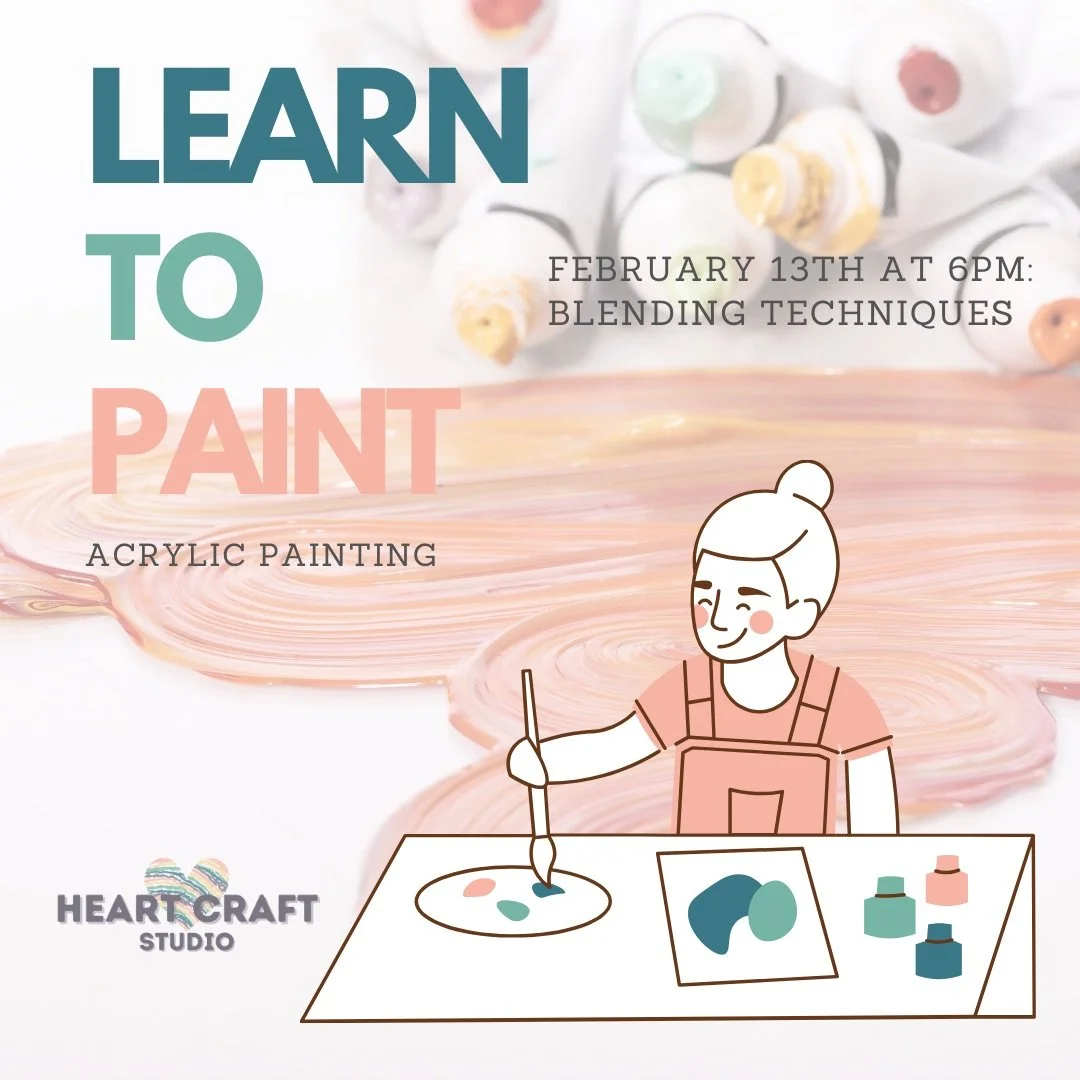 LEARN
TO
PAINT

FEBRUARY 13TH AT 6PM:
BLENDING TECHNIQUES

ACRYLIC PAINTING

HEART CRAFT
STUDIO